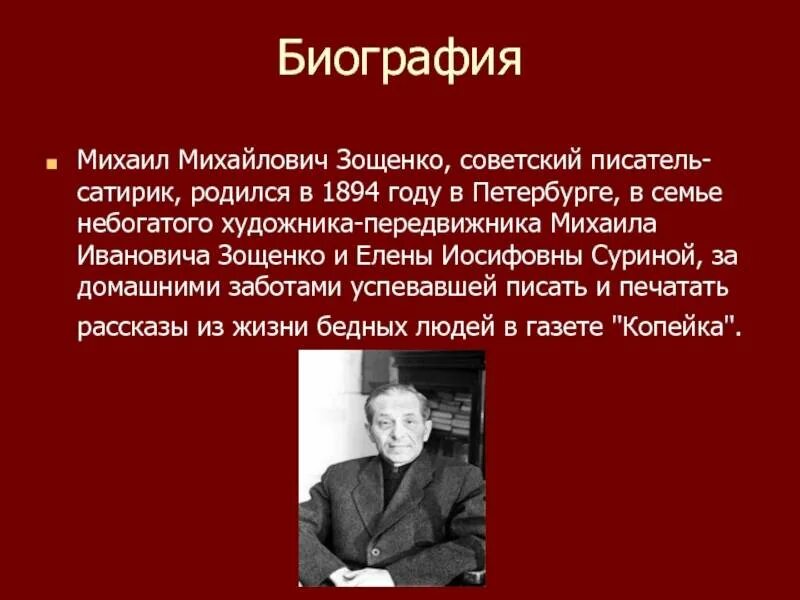 Биография

Михаил Михайлович Зощенко, советский писатель-сатирик, родился в 1894 году в Петербурге, в семье небогатого художника-передвижника Михаила Ивановича Зощенко и Елены Иосифовны Суриной, за домашними заботами успевавшей писать и печатать рассказы из жизни бедных людей в газете "Копейка".